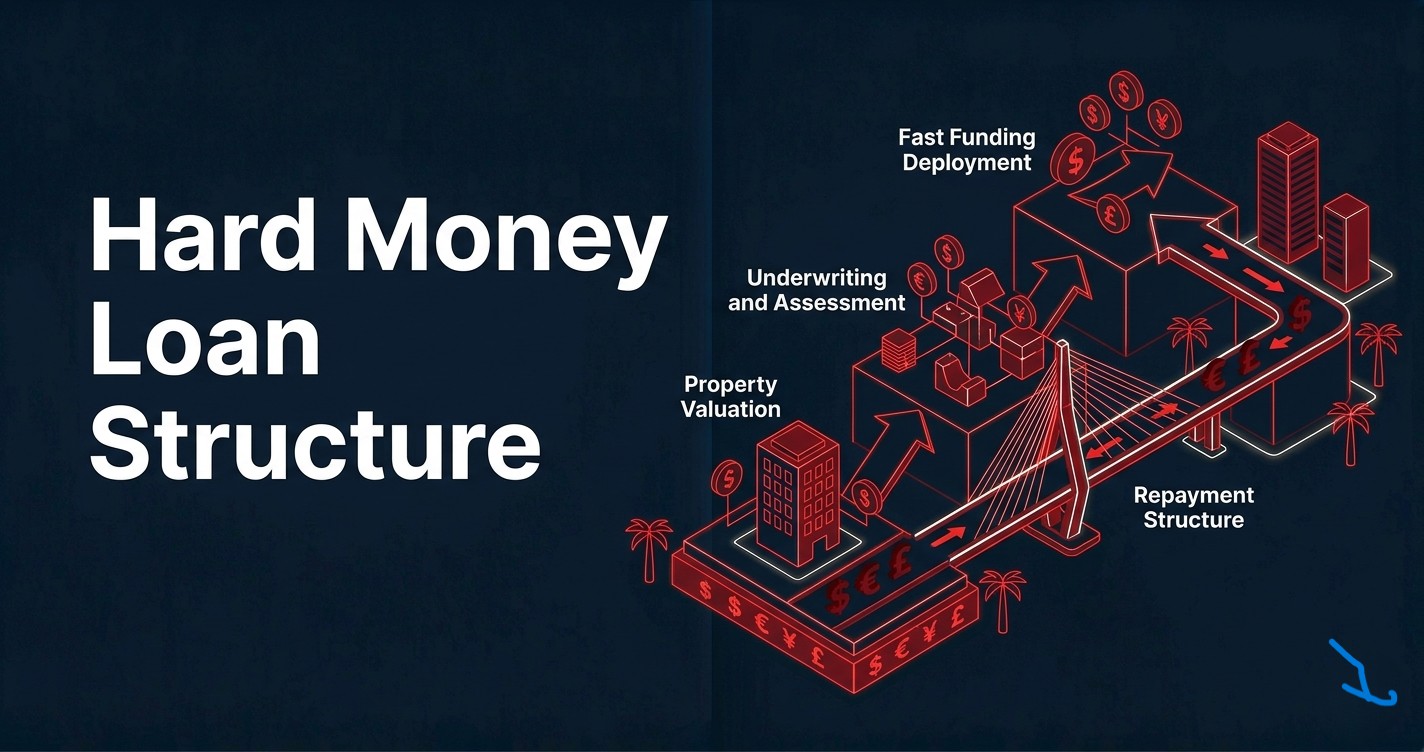 Hard Money Loan Structure

Fast Funding Deployment

Underwriting and Assessment

Property Valuation

Repayment Structure